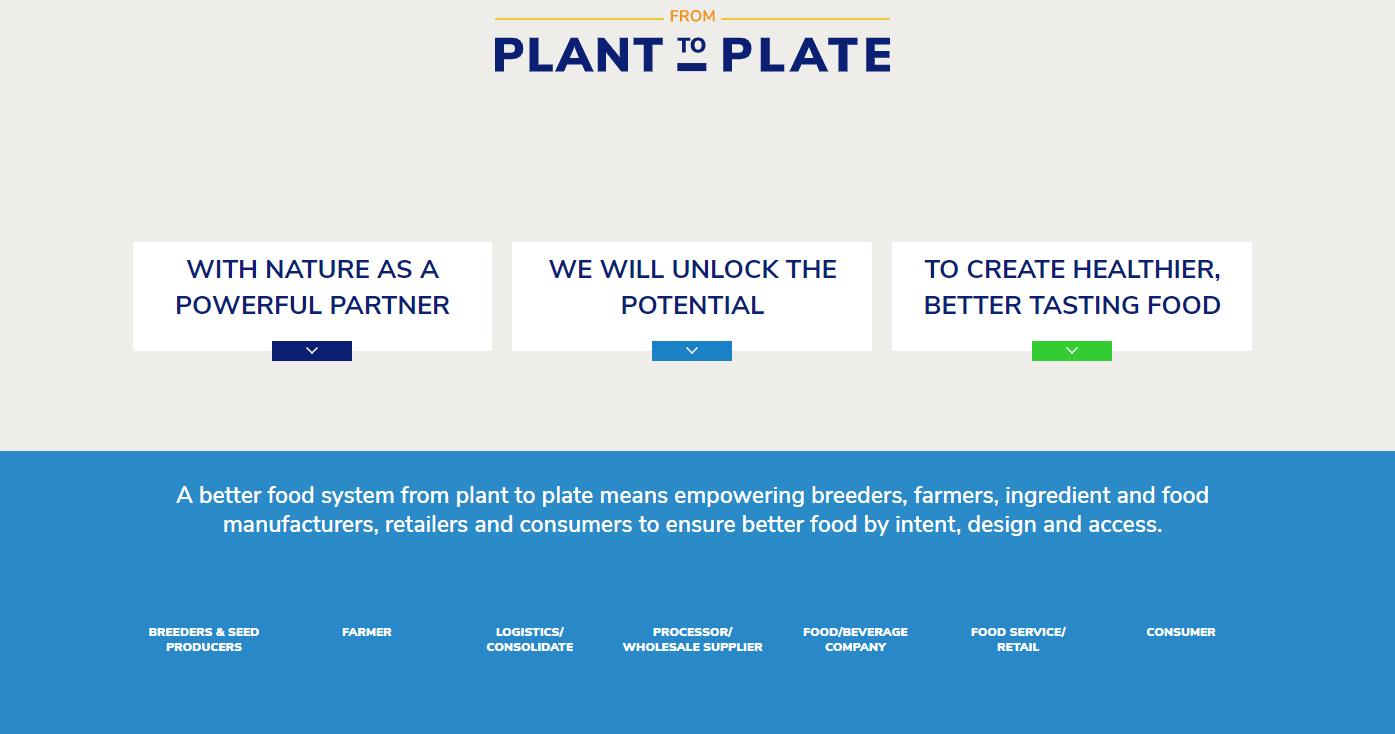 FROM
PLANT TO PLATE

WITH NATURE AS A POWERFUL PARTNER

WE WILL UNLOCK THE POTENTIAL

TO CREATE HEALTHIER, BETTER TASTING FOOD

A better food system from plant to plate means empowering breeders, farmers, ingredient and food manufacturers, retailers and consumers to ensure better food by intent, design and access.

BREEDERS & SEED PRODUCERS

FARMER

LOGISTICS/ CONSOLIDATE

PROCESSOR/ WHOLESALE SUPPLIER

FOOD/BEVERAGE COMPANY

FOOD SERVICE/ RETAIL

CONSUMER